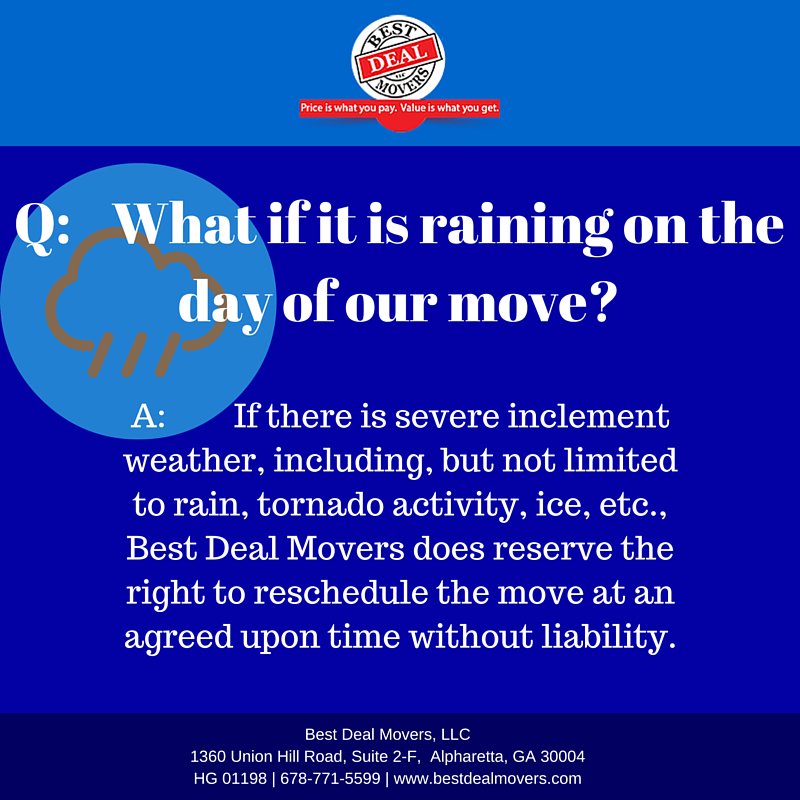 BEST
DEAL
MOVERS
Price is what you pay. Value is what you get.

Q: What if it is raining on the day of our move?

A: If there is severe inclement weather, including, but not limited to rain, tornado activity, ice, etc., Best Deal Movers does reserve the right to reschedule the move at an agreed upon time without liability.

Best Deal Movers, LLC
1360 Union Hill Road, Suite 2-F, Alpharetta, GA 30004
HG 01198 | 678-771-5599 | www.bestdealmovers.com